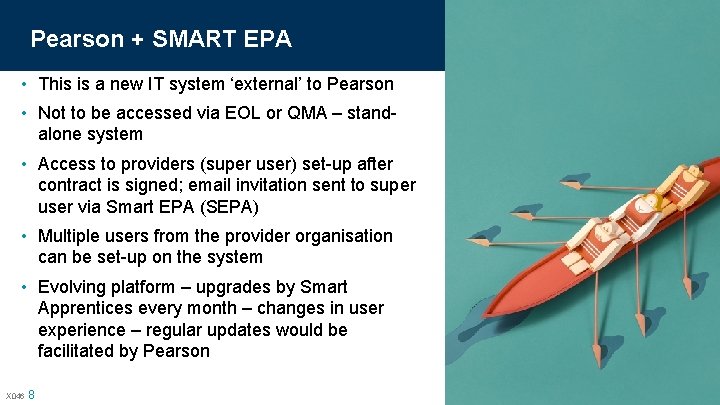 Pearson + SMART EPA

• This is a new IT system ‘external’ to Pearson

• Not to be accessed via EOL or QMA – stand-alone system

• Access to providers (super user) set-up after contract is signed; email invitation sent to super user via Smart EPA (SEPA)

• Multiple users from the provider organisation can be set-up on the system

• Evolving platform – upgrades by Smart Apprentices every month – changes in user experience – regular updates would be facilitated by Pearson

X046 8